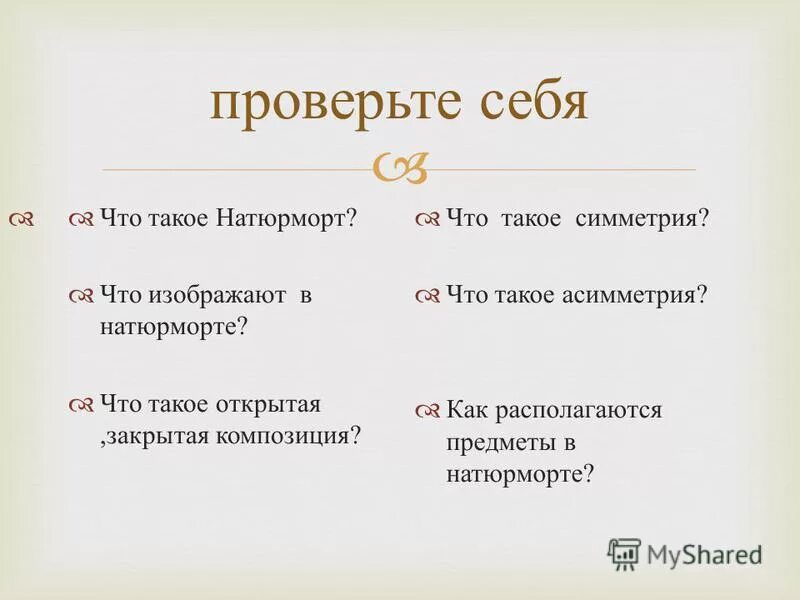 проверьте себя

Что такое Натюрморт?

Что изображают в натюрморте?

Что такое открытая ,закрытая композиция?

Что такое симметрия?

Что такое асимметрия?

Как располагаются предметы в натюрморте?

MyShared